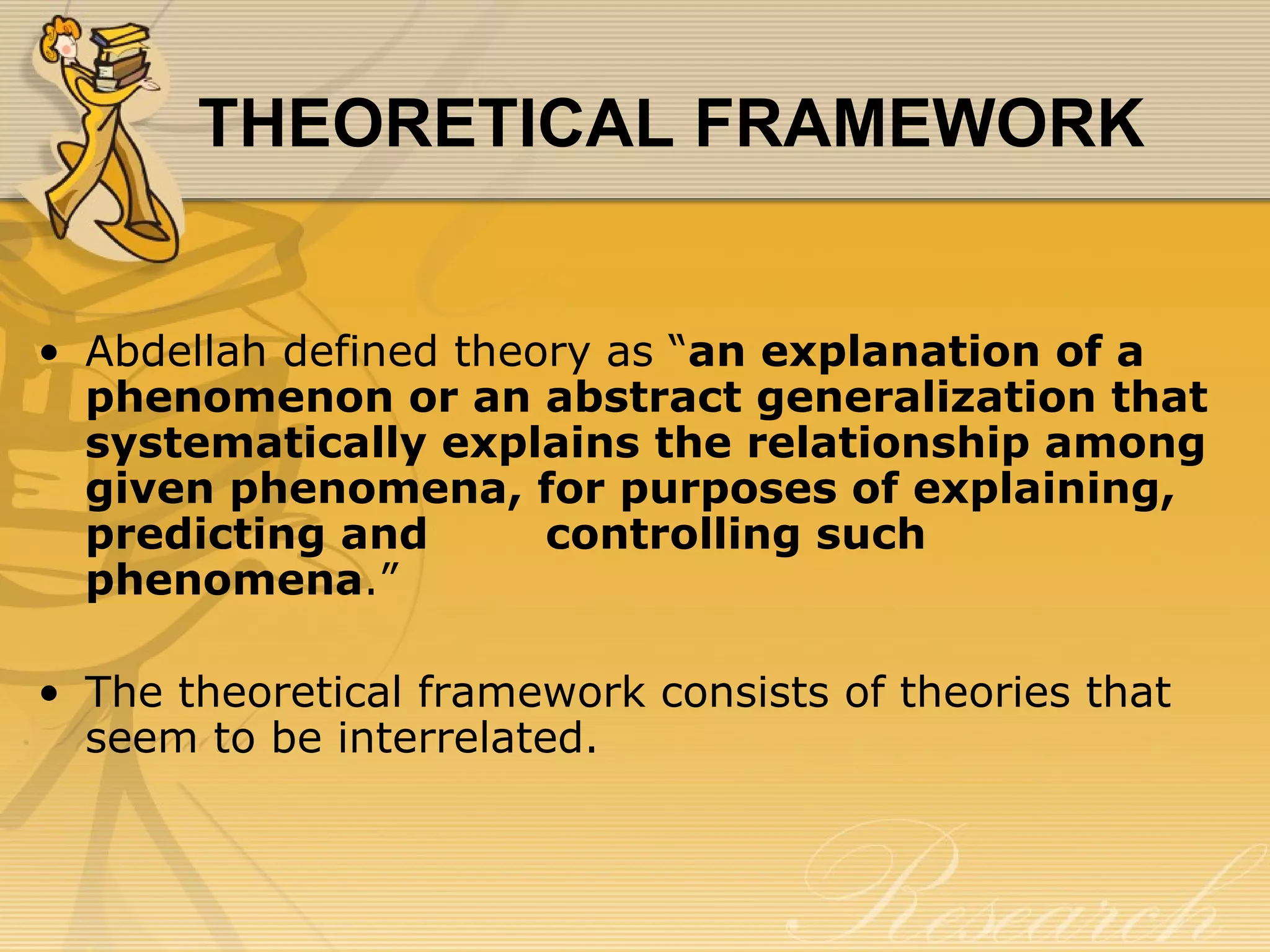 THEORETICAL FRAMEWORK

• Abdellah defined theory as “an explanation of a phenomenon or an abstract generalization that systematically explains the relationship among given phenomena, for purposes of explaining, predicting and controlling such phenomena.”

• The theoretical framework consists of theories that seem to be interrelated.

Research